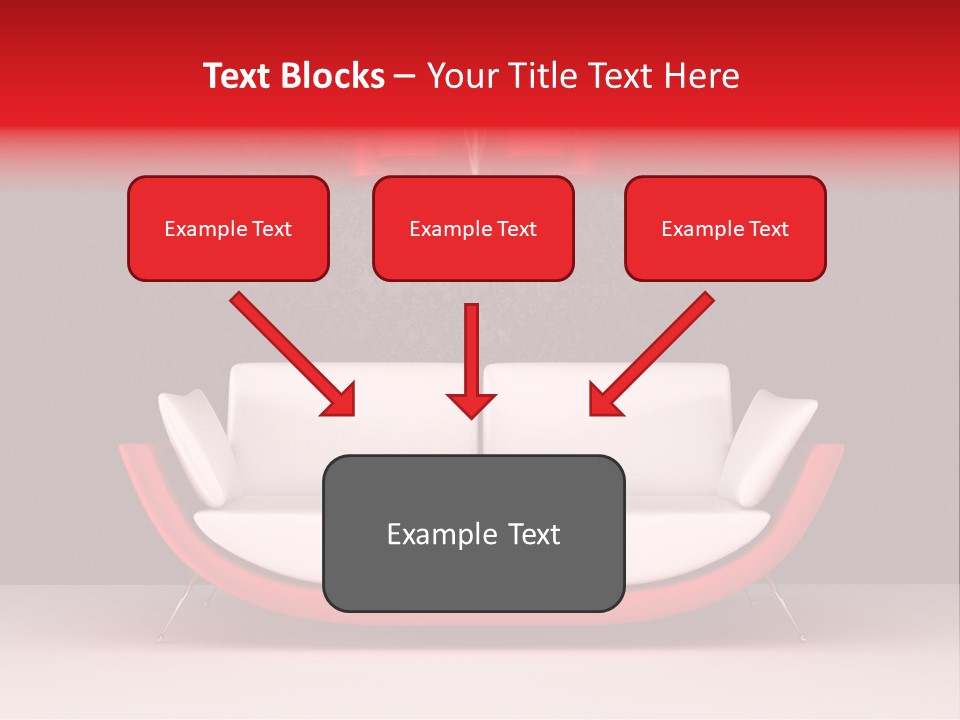 Text Blocks – Your Title Text Here

Example Text

Example Text

Example Text

Example Text